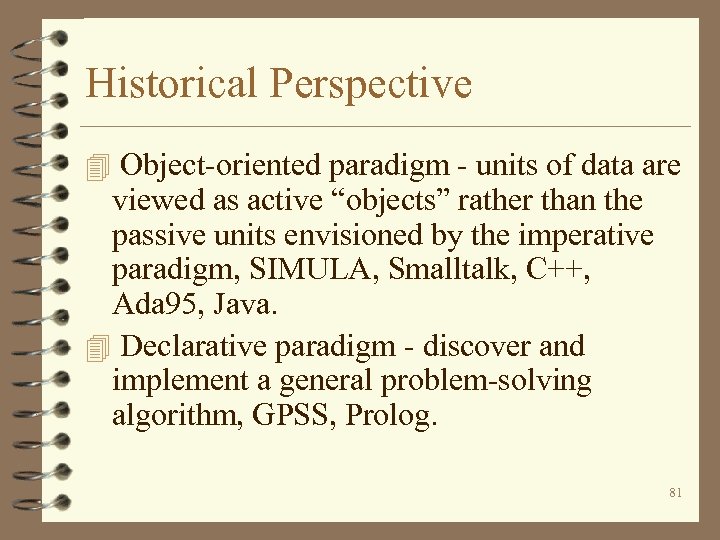 Historical Perspective

Object-oriented paradigm - units of data are viewed as active “objects” rather than the passive units envisioned by the imperative paradigm, SIMULA, Smalltalk, C++, Ada95, Java.

Declarative paradigm - discover and implement a general problem-solving algorithm, GPSS, Prolog.

81